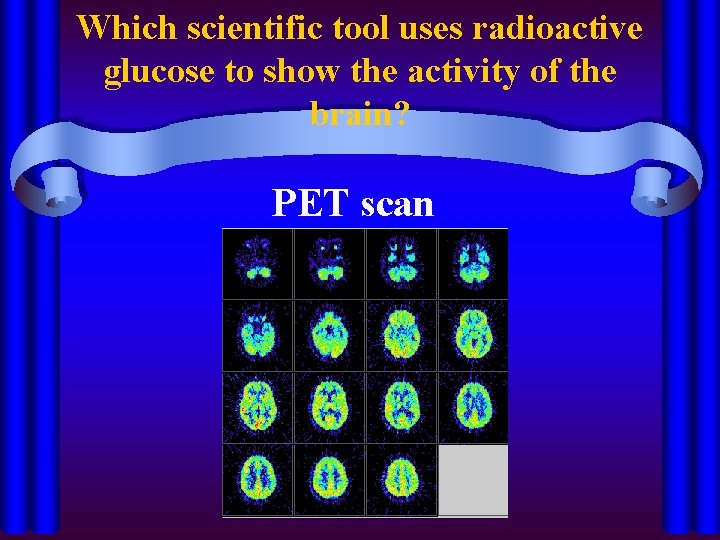 Which scientific tool uses radioactive glucose to show the activity of the brain?

PET scan